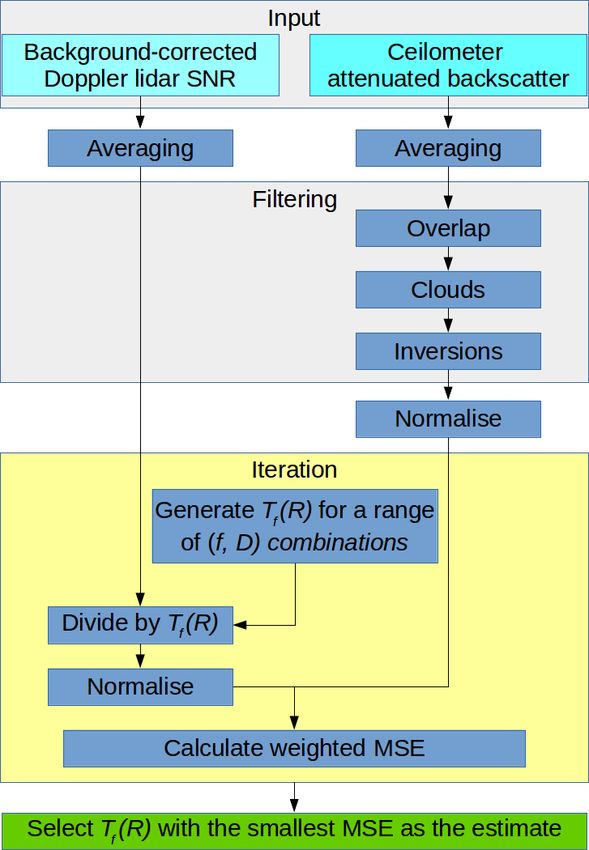 Input

Background-corrected Doppler lidar SNR

Ceilometer attenuated backscatter

Averaging

Averaging

Filtering

Overlap

Clouds

Inversions

Normalise

Iteration

Generate $T_f(R)$ for a range of $(f, D)$ combinations

Divide by $T_f(R)$

Normalise

Calculate weighted MSE

Select $T_f(R)$ with the smallest MSE as the estimate